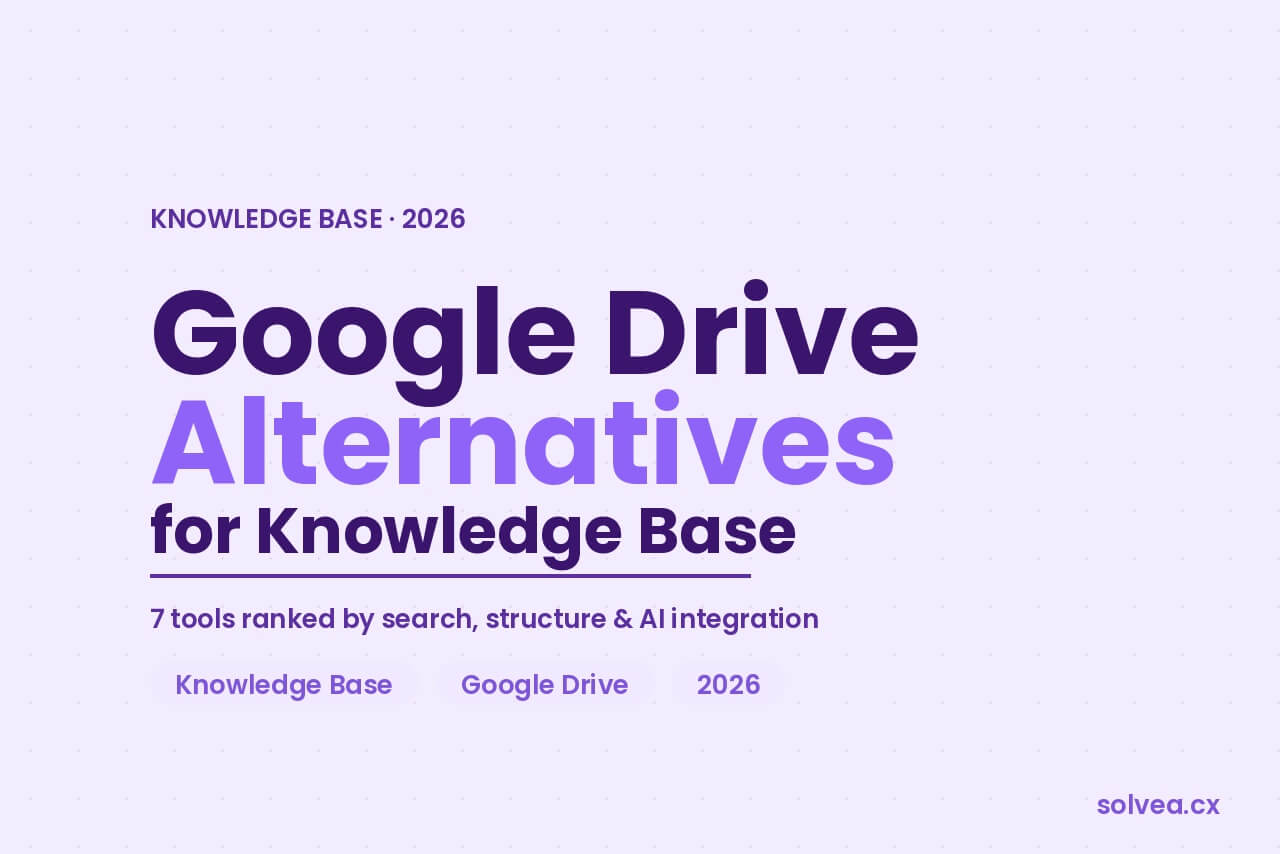 KNOWLEDGE BASE · 2026

Google Drive Alternatives for Knowledge Base

7 tools ranked by search, structure & AI integration

Knowledge Base

Google Drive

2026

solvea.cx